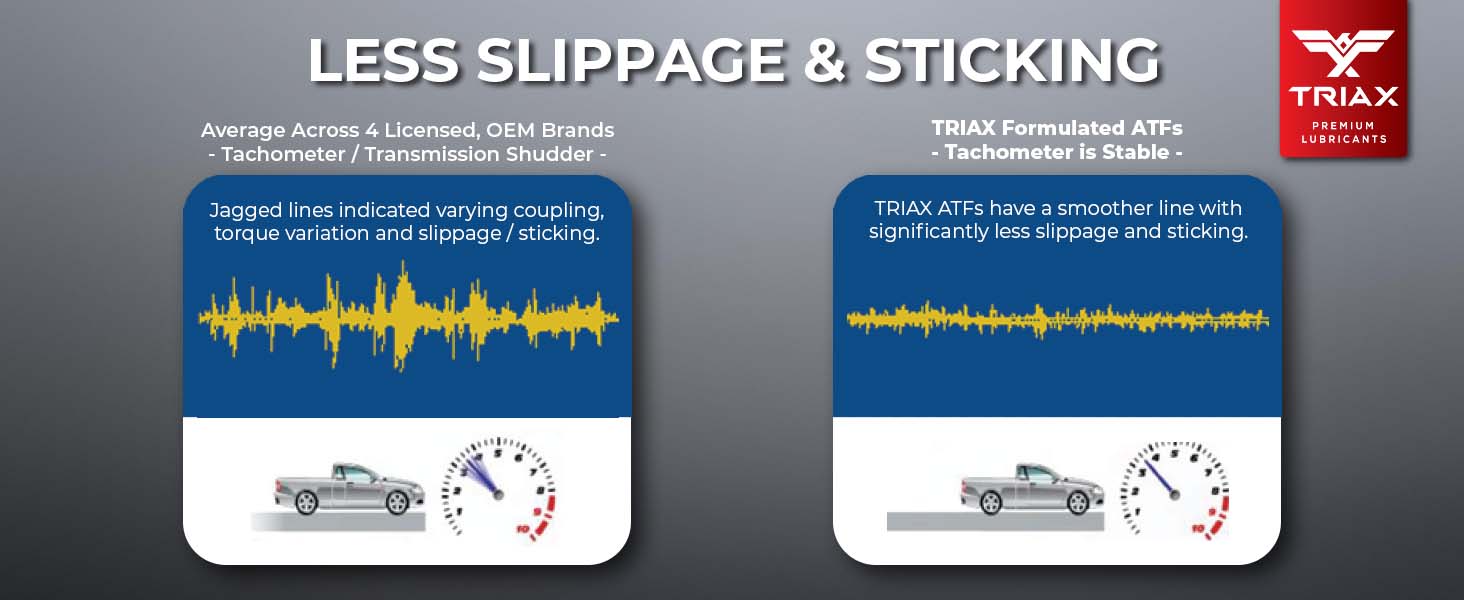 LESS SLIPPAGE & STICKING

TRIAX
PREMIUM LUBRICANTS

Average Across 4 Licensed, OEM Brands
- Tachometer / Transmission Shudder -

Jagged lines indicated varying coupling, torque variation and slippage / sticking.

1 2 3 4 5 6 7 8 9 10

TRIAX Formulated ATFs
- Tachometer is Stable -

TRIAX ATFs have a smoother line with significantly less slippage and sticking.

1 2 3 4 5 6 7 8 9 10